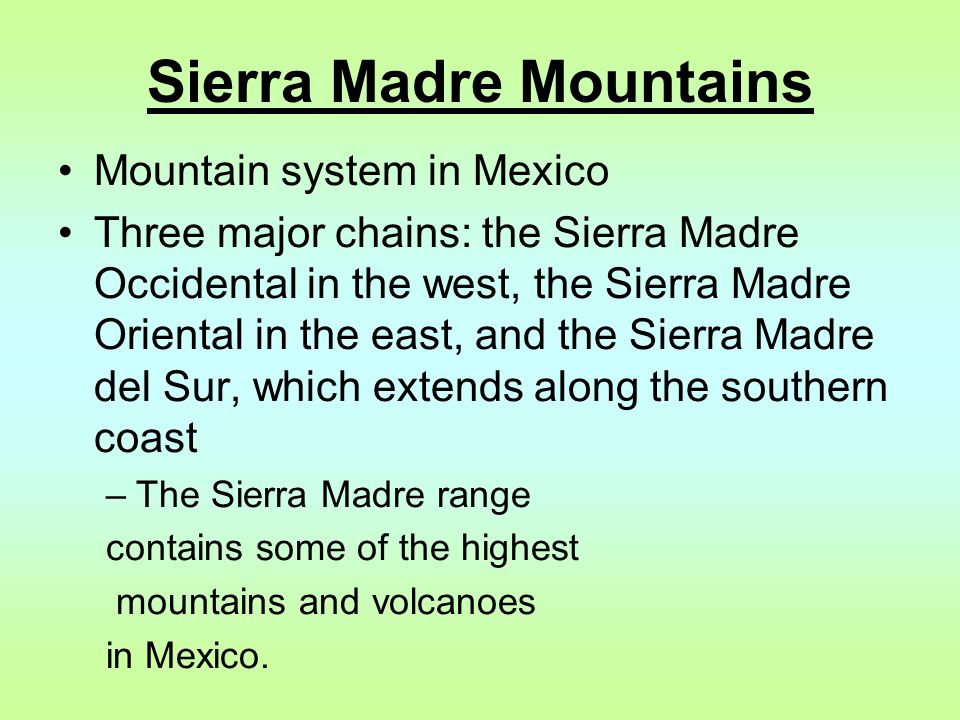 Sierra Madre Mountains

• Mountain system in Mexico

• Three major chains: the Sierra Madre Occidental in the west, the Sierra Madre Oriental in the east, and the Sierra Madre del Sur, which extends along the southern coast

– The Sierra Madre range contains some of the highest mountains and volcanoes in Mexico.